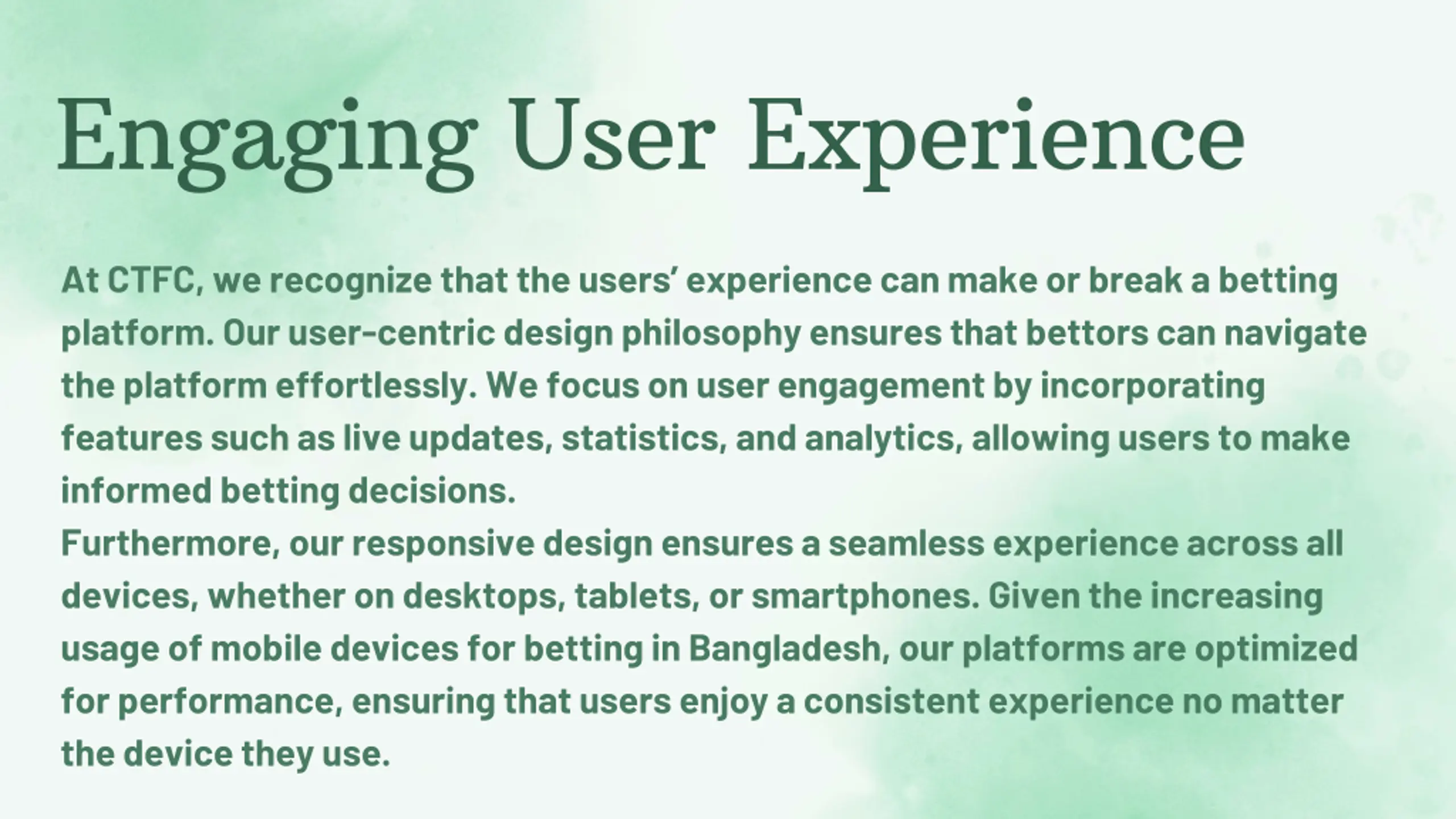 Engaging User Experience

At CTFC, we recognize that the users’ experience can make or break a betting platform. Our user-centric design philosophy ensures that bettors can navigate the platform effortlessly. We focus on user engagement by incorporating features such as live updates, statistics, and analytics, allowing users to make informed betting decisions.

Furthermore, our responsive design ensures a seamless experience across all devices, whether on desktops, tablets, or smartphones. Given the increasing usage of mobile devices for betting in Bangladesh, our platforms are optimized for performance, ensuring that users enjoy a consistent experience no matter the device they use.